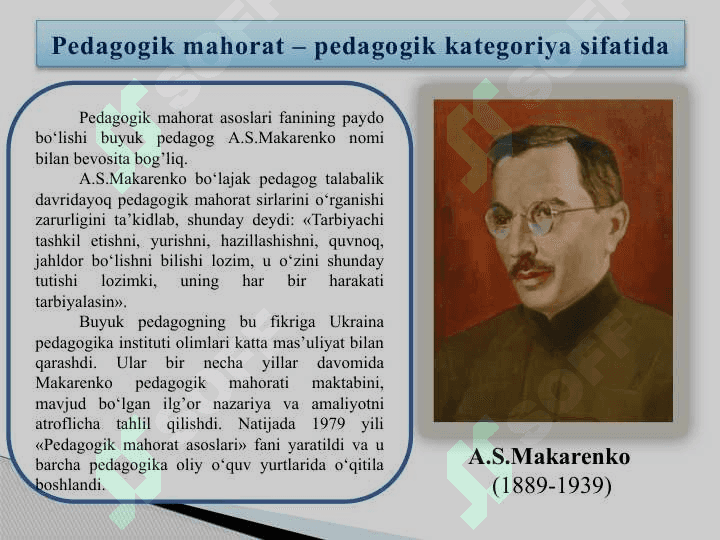 Pedagogik mahorat – pedagogik kategoriya sifatida

Pedagogik mahorat asoslari fanining paydo bo‘lishi buyuk pedagog A.S.Makarenko nomi bilan bevosita bog’liq.

A.S.Makarenko bo‘lajak pedagog talabalik davridayoq pedagogik mahorat sirlarini o‘rganishi zarurligini ta’kidlab, shunday deydi: «Tarbiyachi tashkil etishni, yurishni, hazillashishni, quvnoq, jahldor bo‘lishni bilishi lozim, u o‘zini shunday tutishi lozimki, uning har bir harakati tarbiyalasin».

Buyuk pedagogning bu fikriga Ukraina pedagogika instituti olimlari katta mas’uliyat bilan qarashdi. Ular bir necha yillar davomida Makarenko pedagogik mahorati maktabini, mavjud bo‘lgan ilg’or nazariya va amaliyotni atroflicha tahlil qilishdi. Natijada 1979 yili «Pedagogik mahorat asoslari» fani yaratildi va u barcha pedagogika oliy o‘quv yurtlarida o‘qitila boshlandi.

A.S.Makarenko
(1889-1939)